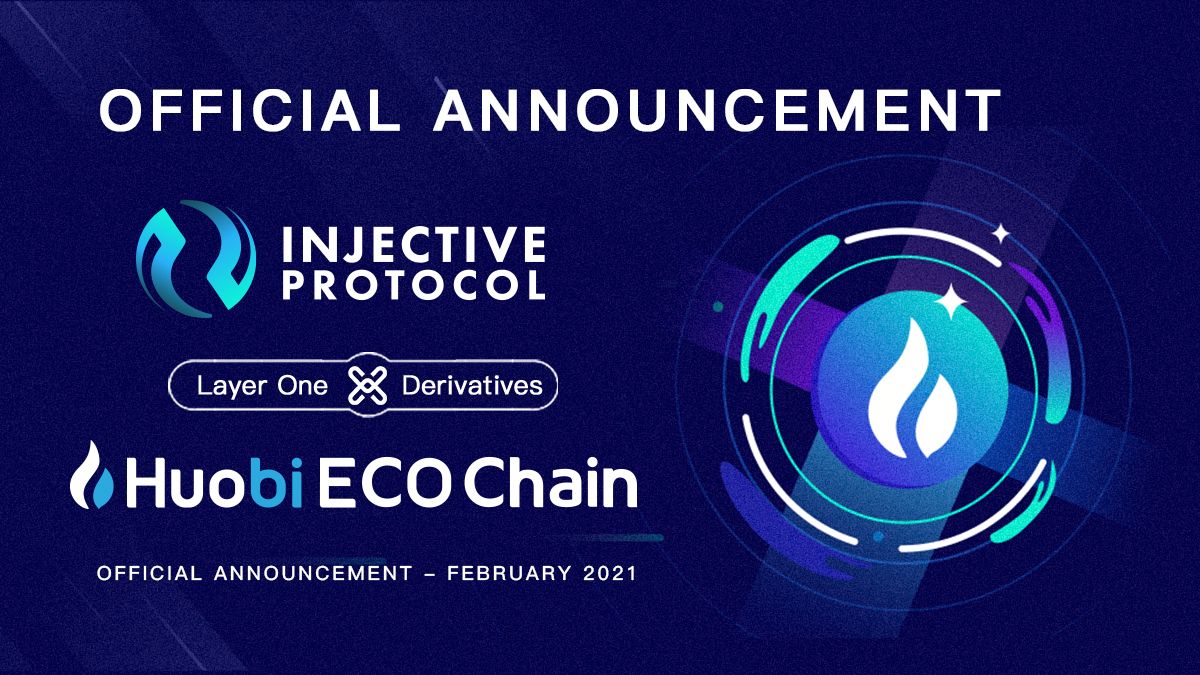 OFFICIAL ANNOUNCEMENT

INJECTIVE PROTOCOL

Layer One Derivatives

Huobi ECO Chain

OFFICIAL ANNOUNCEMENT – FEBRUARY 2021